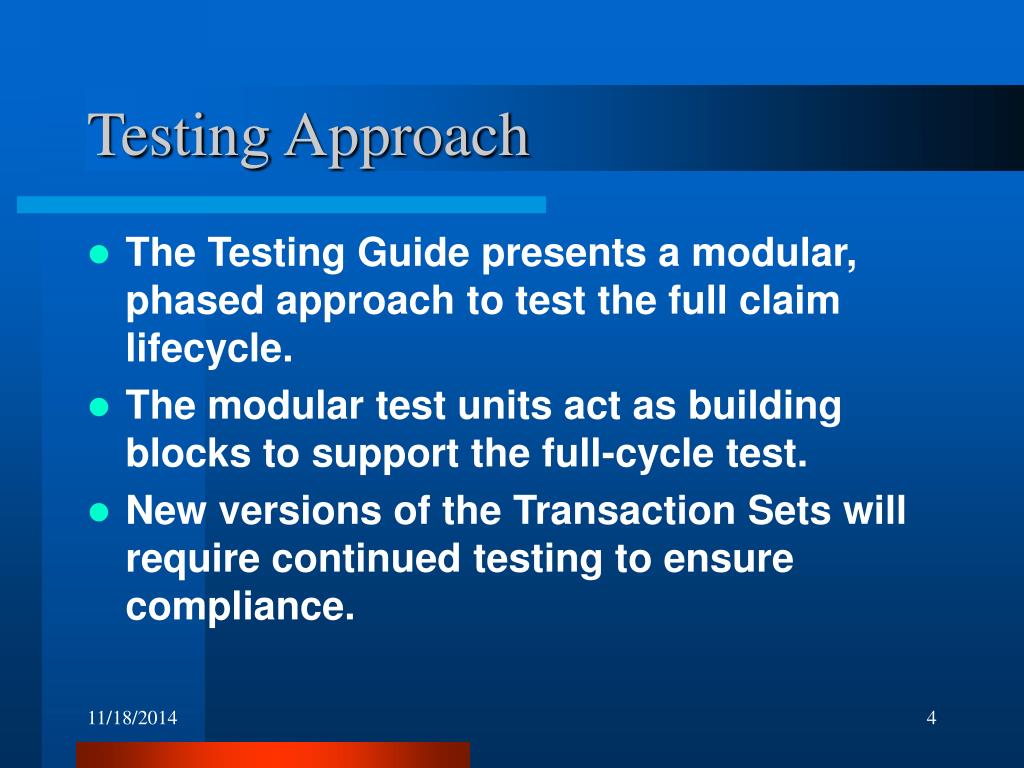 Testing Approach

- The Testing Guide presents a modular, phased approach to test the full claim lifecycle.
- The modular test units act as building blocks to support the full-cycle test.
- New versions of the Transaction Sets will require continued testing to ensure compliance.

11/18/2014

4